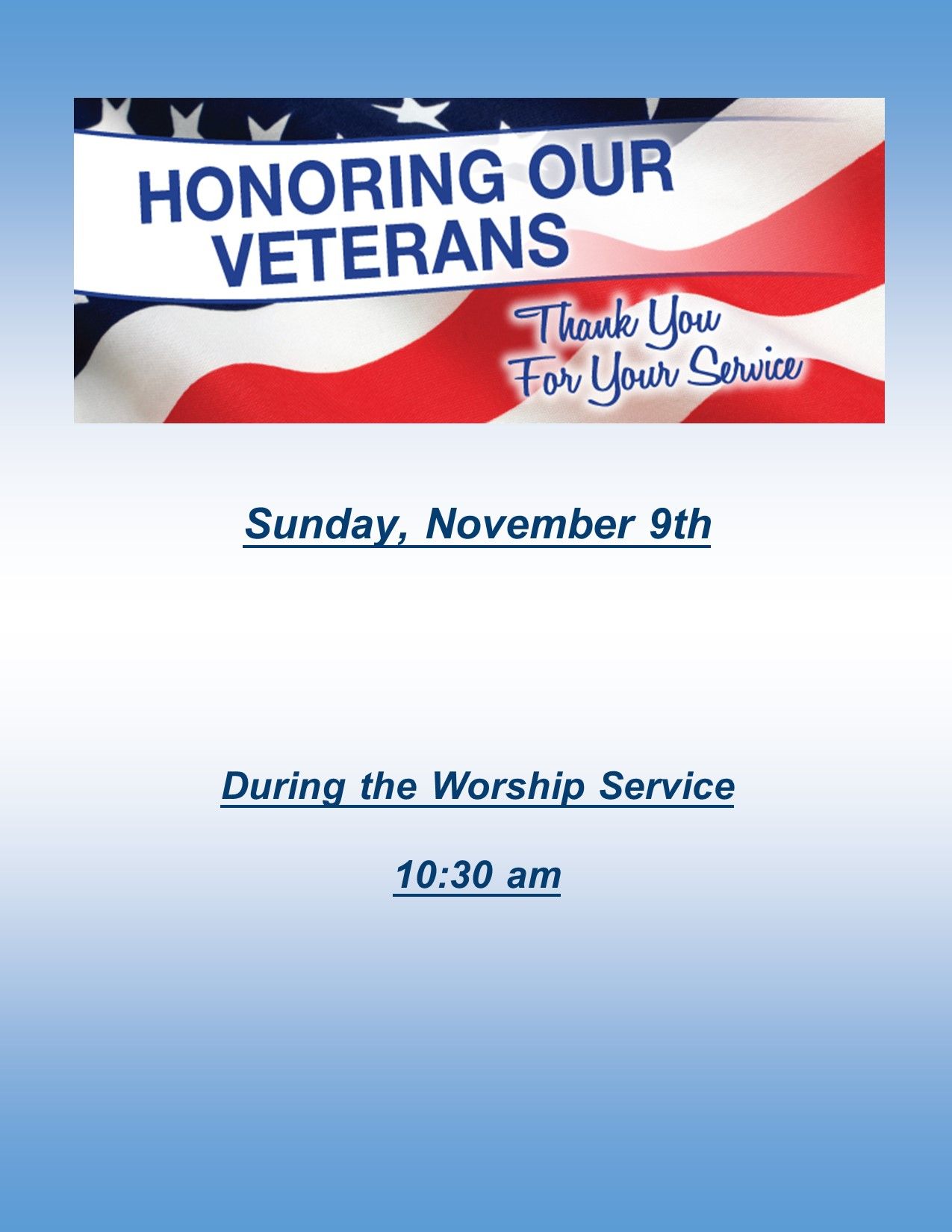 HONORING OUR VETERANS

Thank You For Your Service

Sunday, November 9th

During the Worship Service

10:30 am